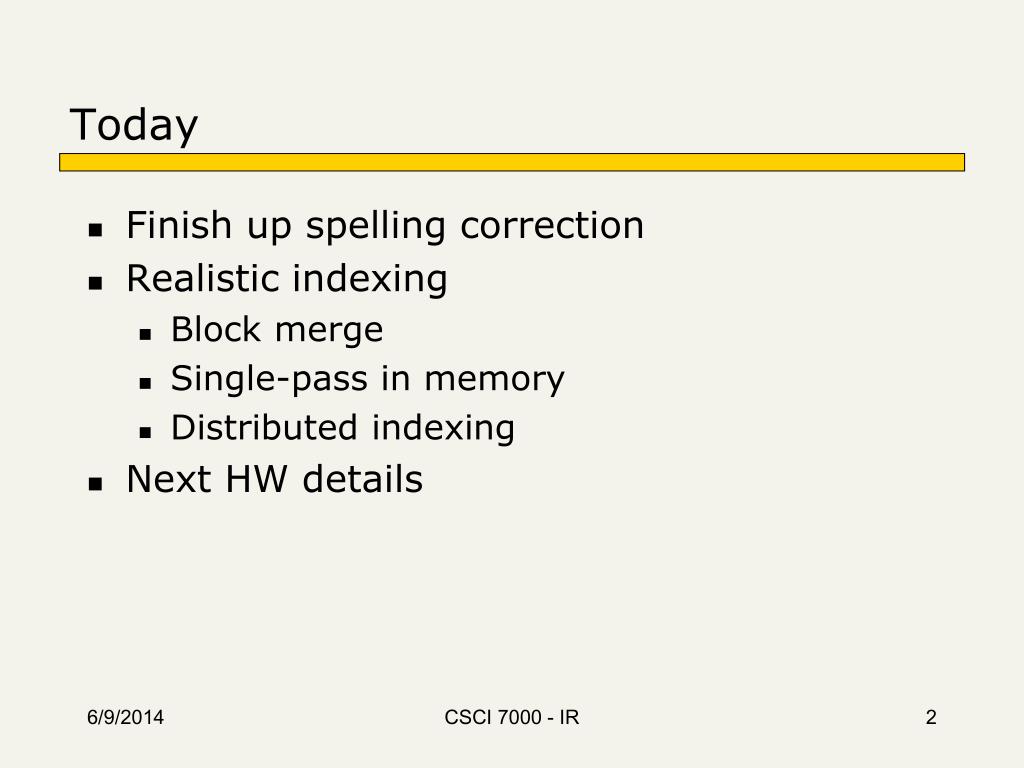 Today

- Finish up spelling correction
- Realistic indexing
  - Block merge
  - Single-pass in memory
  - Distributed indexing
- Next HW details

6/9/2014

CSCI 7000 - IR

2